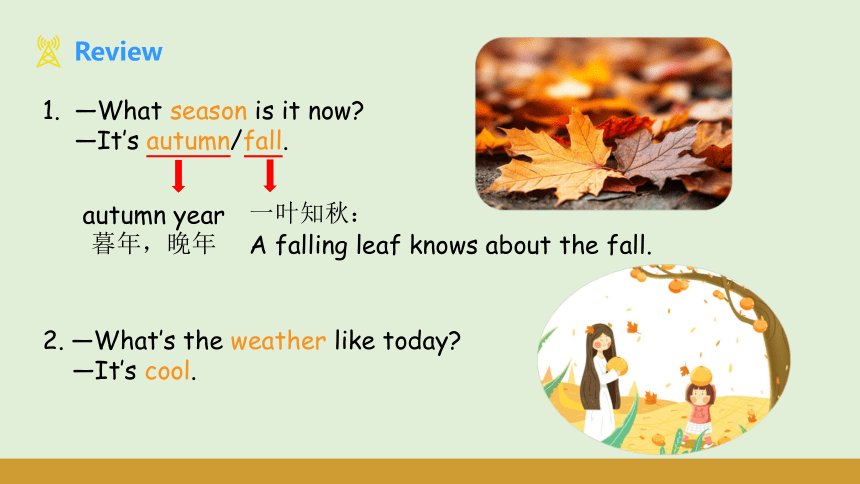 Review

1. —What season is it now?
—It's autumn/fall.

autumn year
暮年，晚年

一叶知秋：
A falling leaf knows about the fall.

2. —What's the weather like today?
—It's cool.